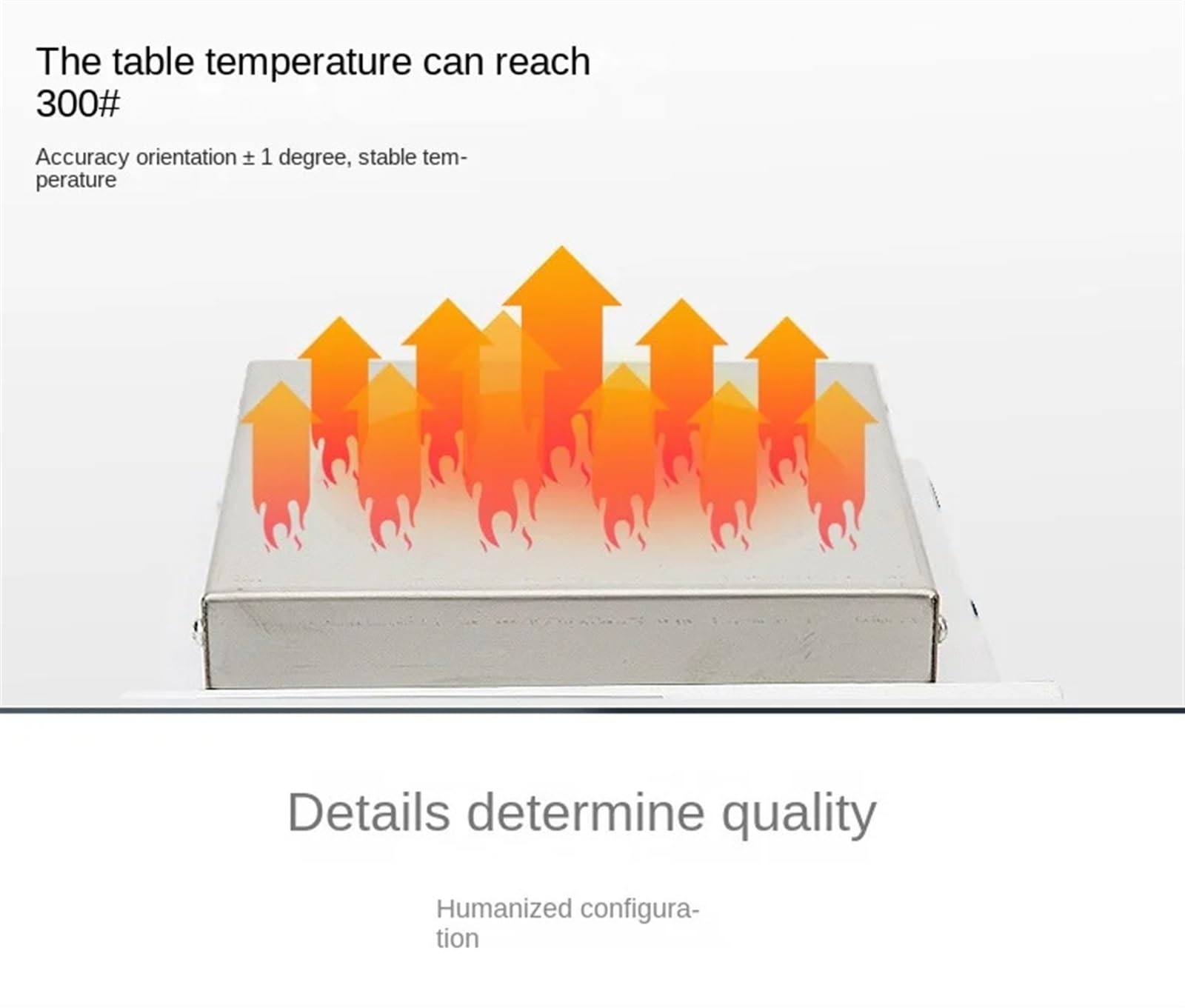 The table temperature can reach 300#

Accuracy orientation ± 1 degree, stable temperature

Details determine quality

Humanized configuration